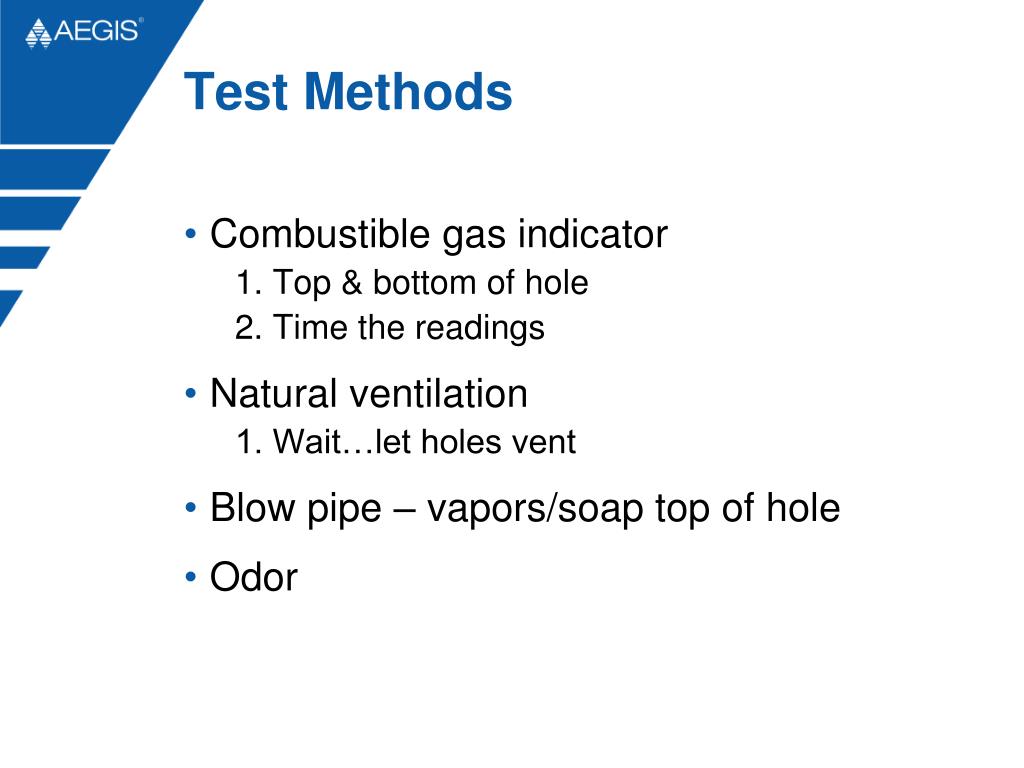 AEGIS®

Test Methods

• Combustible gas indicator
1. Top & bottom of hole
2. Time the readings

• Natural ventilation
1. Wait…let holes vent

• Blow pipe – vapors/soap top of hole

• Odor